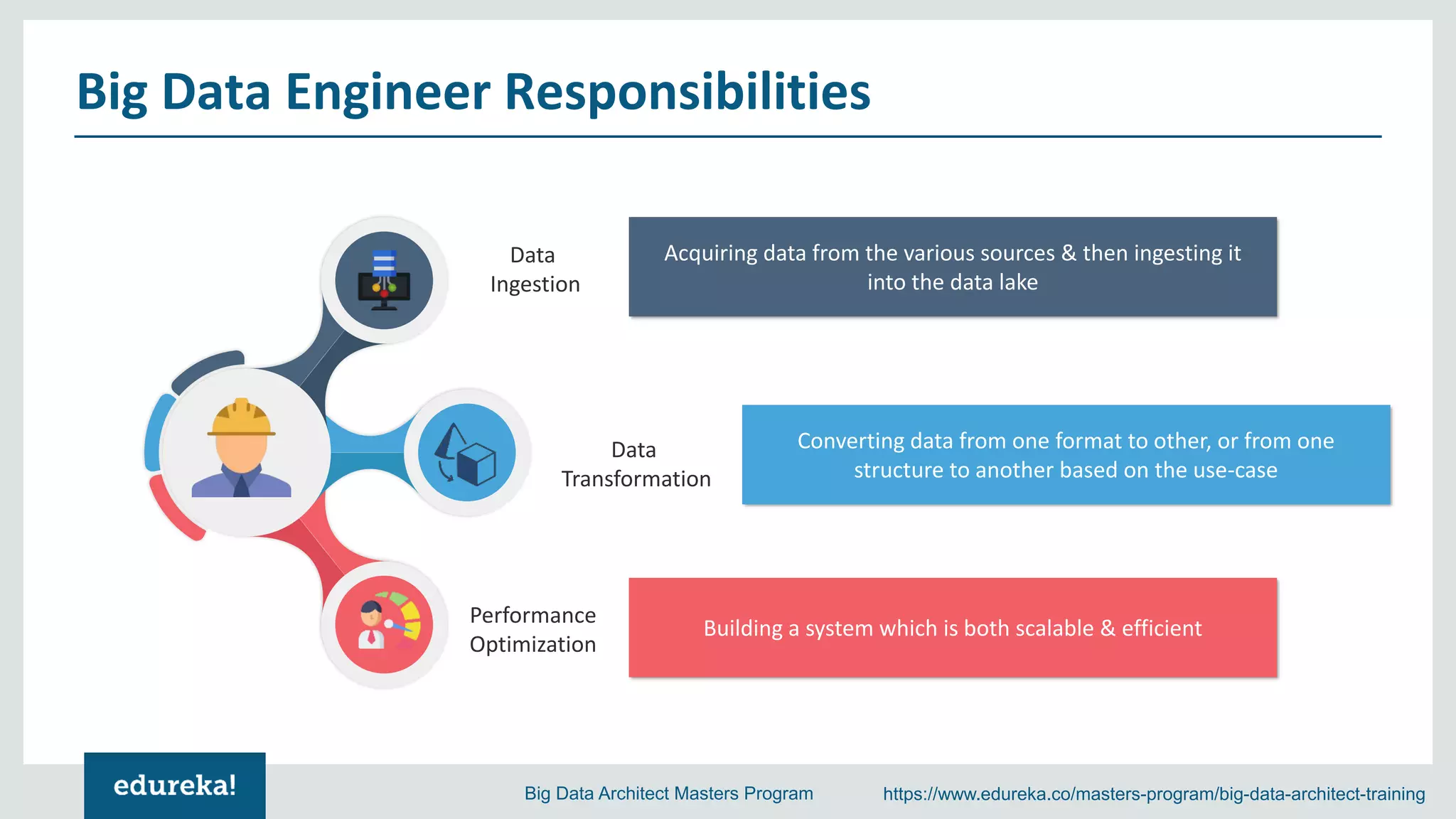 Big Data Engineer Responsibilities

Data Ingestion

Acquiring data from the various sources & then ingesting it into the data lake

Data Transformation

Converting data from one format to other, or from one structure to another based on the use-case

Performance Optimization

Building a system which is both scalable & efficient

edureka!

Big Data Architect Masters Program

https://www.edureka.co/masters-program/big-data-architect-training